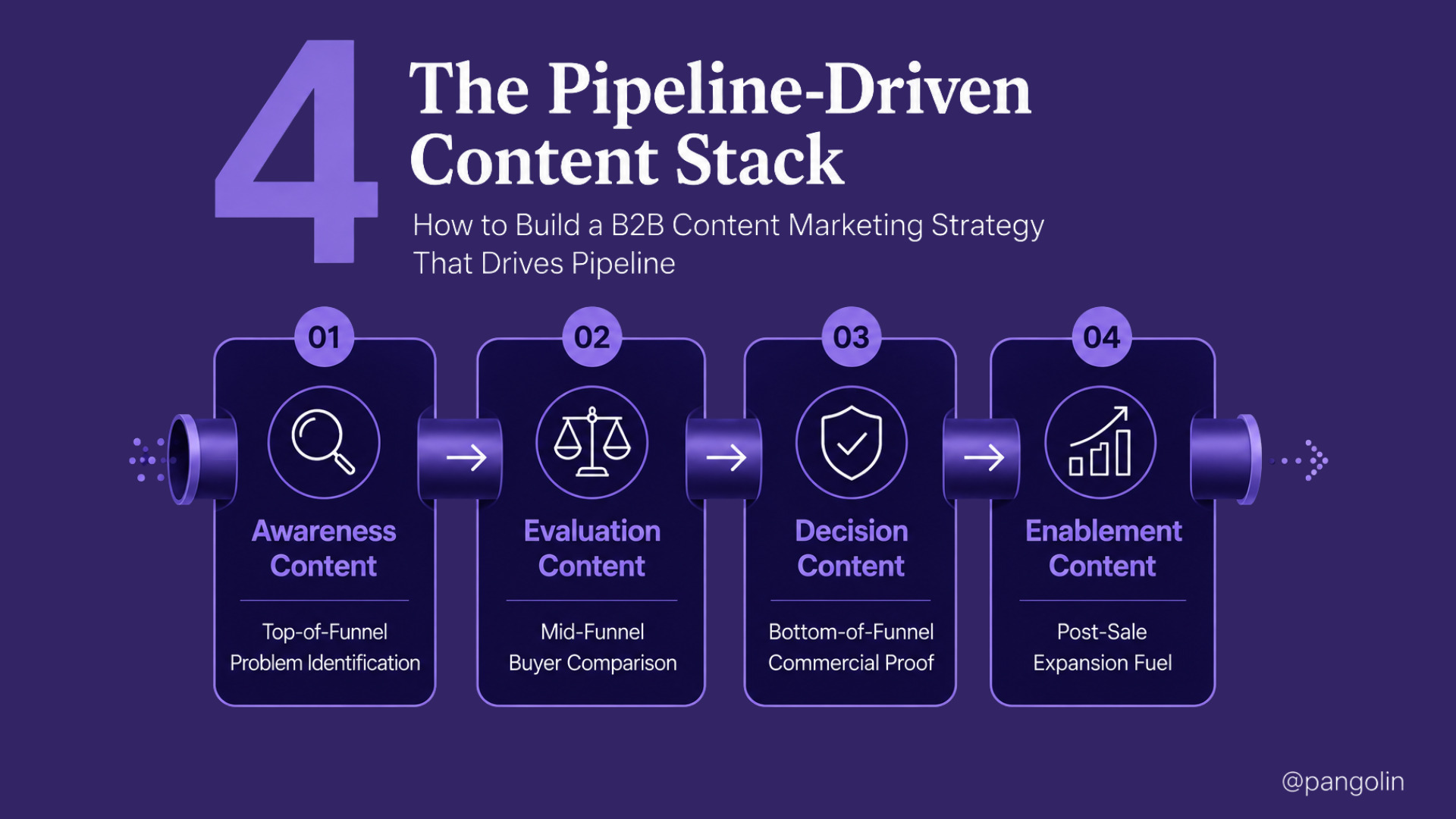 4 The Pipeline-Driven Content Stack

How to Build a B2B Content Marketing Strategy That Drives Pipeline

01
Awareness Content
Top-of-Funnel
Problem Identification

02
Evaluation Content
Mid-Funnel
Buyer Comparison

03
Decision Content
Bottom-of-Funnel
Commercial Proof

04
Enablement Content
Post-Sale
Expansion Fuel

@pangolin